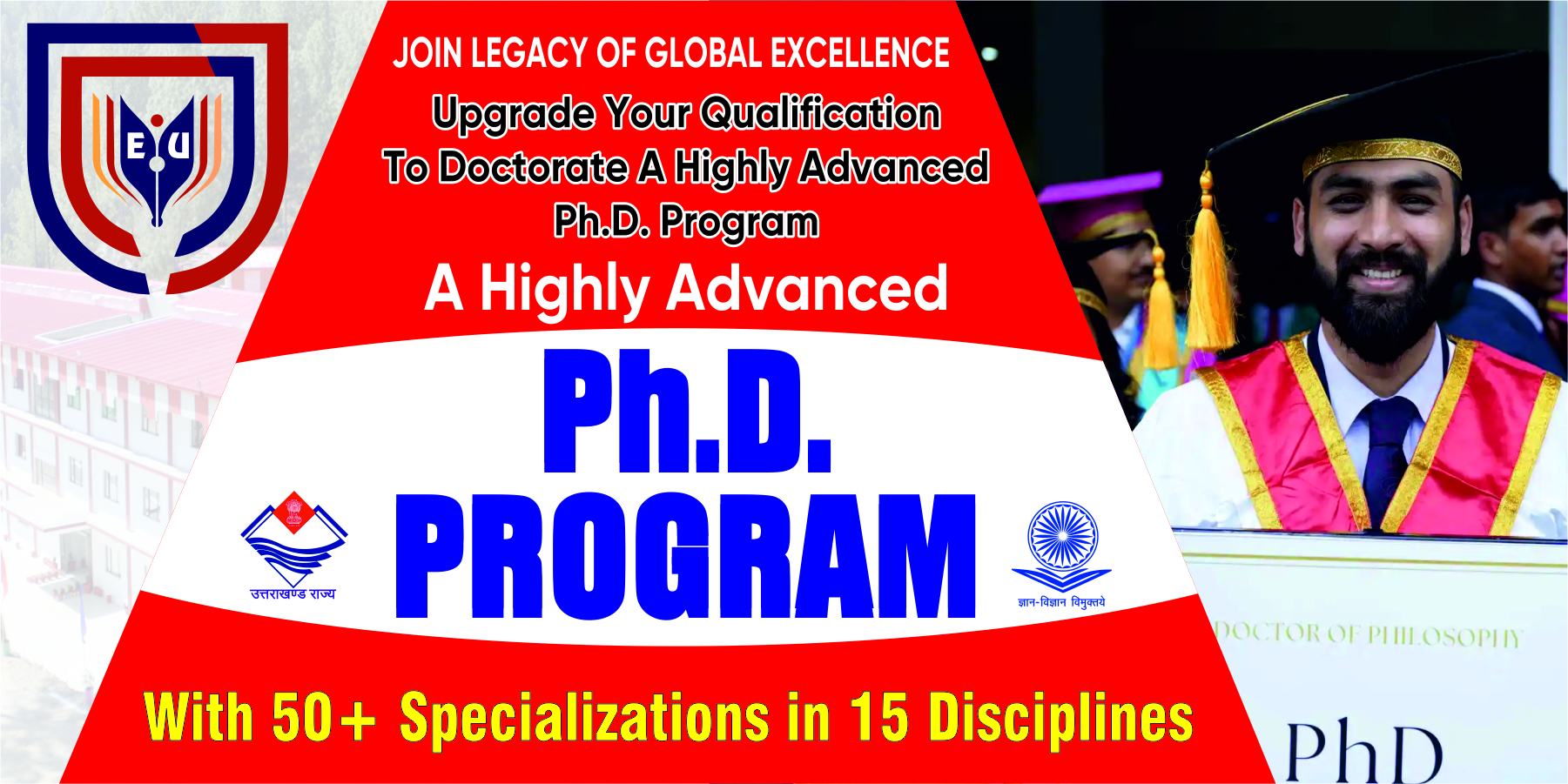 E U

JOIN LEGACY OF GLOBAL EXCELLENCE

Upgrade Your Qualification To Doctorate A Highly Advanced Ph.D. Program

A Highly Advanced

Ph.D.

PROGRAM

उत्तराखण्ड राज्य

ज्ञान-विज्ञान विमुक्तये

With 50+ Specializations in 15 Disciplines

DOCTOR OF PHILOSOPHY

PhD